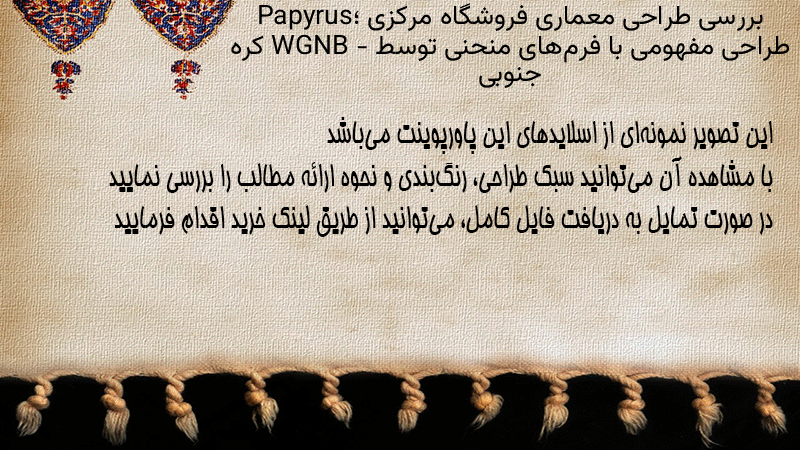 بررسی طراحی معماری فروشگاه مرکزی Papyrus؛ طراحی مفهومی با فرم‌های منحنی توسط WGNB - کره جنوبی

این تصویر نمونه‌ای از اسلایدهای این پاورپوینت می‌باشد
با مشاهده آن می‌توانید سبک طراحی، رنگ‌بندی و نحوه ارائه مطالب را بررسی نمایید
در صورت تمایل به دریافت فایل کامل، می‌توانید از طریق لینک خرید اقدام فرمایید